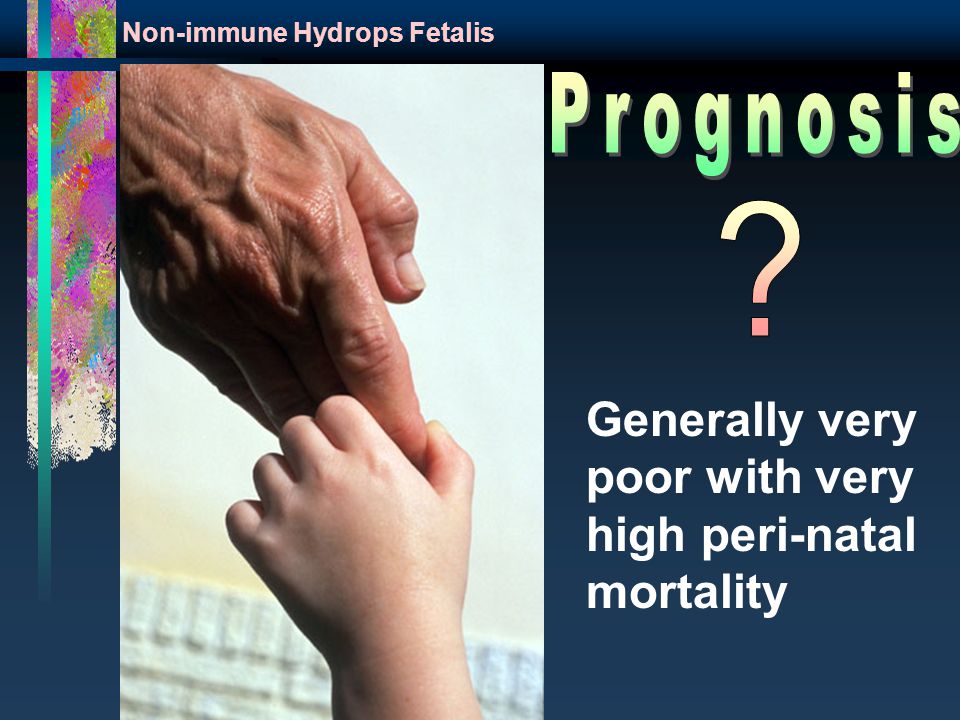 Non-immune Hydrops Fetalis

Prognosis

?

Generally very poor with very high peri-natal mortality